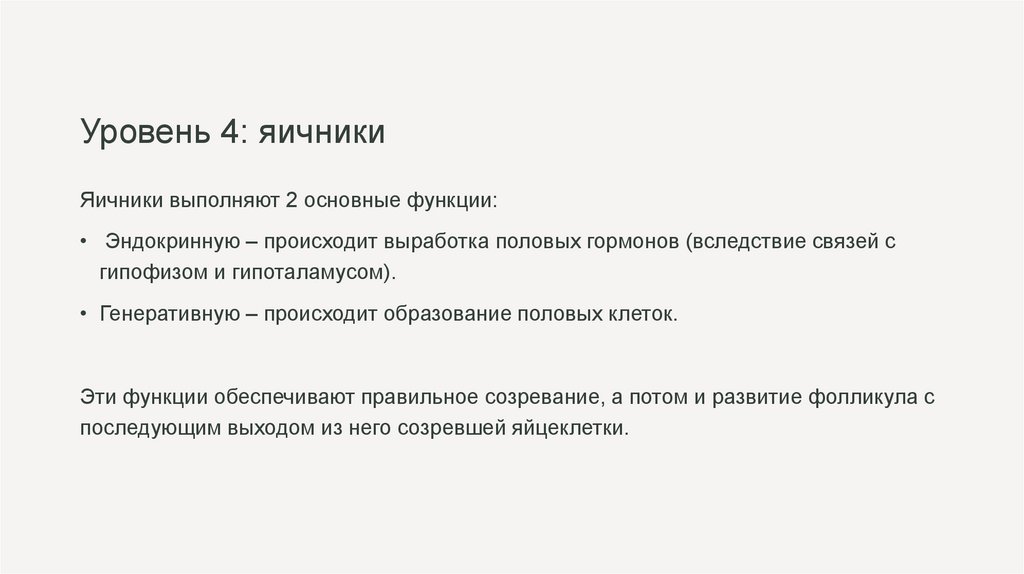 Уровень 4: яичники

Яичники выполняют 2 основные функции:

• Эндокринную – происходит выработка половых гормонов (вследствие связей с гипофизом и гипоталамусом).

• Генеративную – происходит образование половых клеток.

Эти функции обеспечивают правильное созревание, а потом и развитие фолликула с последующим выходом из него созревшей яйцеклетки.